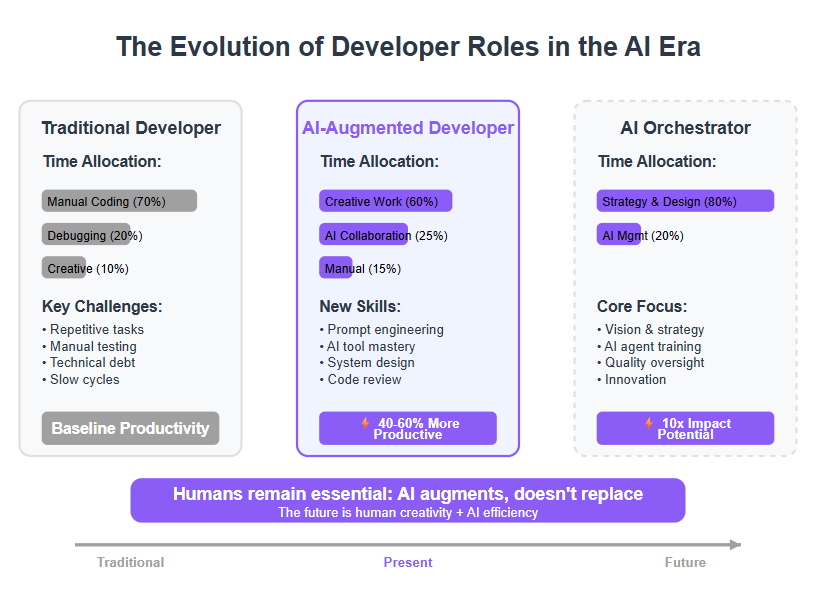 The Evolution of Developer Roles in the AI Era

Traditional Developer

Time Allocation:

Manual Coding (70%)

Debugging (20%)

Creative (10%)

Key Challenges:

• Repetitive tasks
• Manual testing
• Technical debt
• Slow cycles

Baseline Productivity

AI-Augmented Developer

Time Allocation:

Creative Work (60%)

AI Collaboration (25%)

Manual (15%)

New Skills:

• Prompt engineering
• AI tool mastery
• System design
• Code review

⚡ 40-60% More Productive

AI Orchestrator

Time Allocation:

Strategy & Design (80%)

AI Mgmt (20%)

Core Focus:

• Vision & strategy
• AI agent training
• Quality oversight
• Innovation

⚡ 10x Impact Potential

Humans remain essential: AI augments, doesn't replace
The future is human creativity + AI efficiency

Traditional Present Future